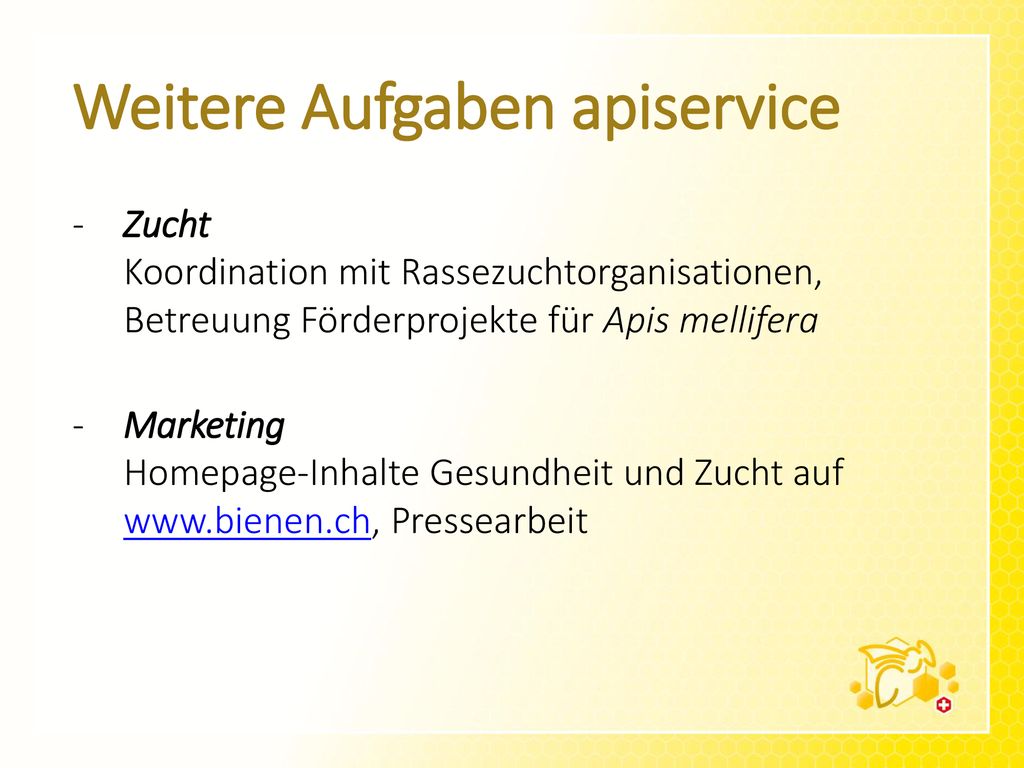 Weitere Aufgaben apiservice

- Zucht
Koordination mit Rassezuchtorganisationen, Betreuung Förderprojekte für Apis mellifera

- Marketing
Homepage-Inhalte Gesundheit und Zucht auf www.bienen.ch, Pressearbeit